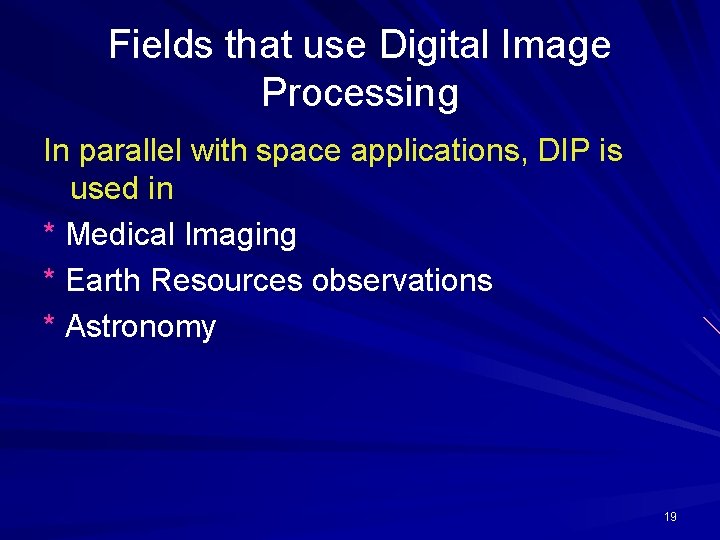 Fields that use Digital Image Processing

In parallel with space applications, DIP is used in

* Medical Imaging

* Earth Resources observations

* Astronomy

19